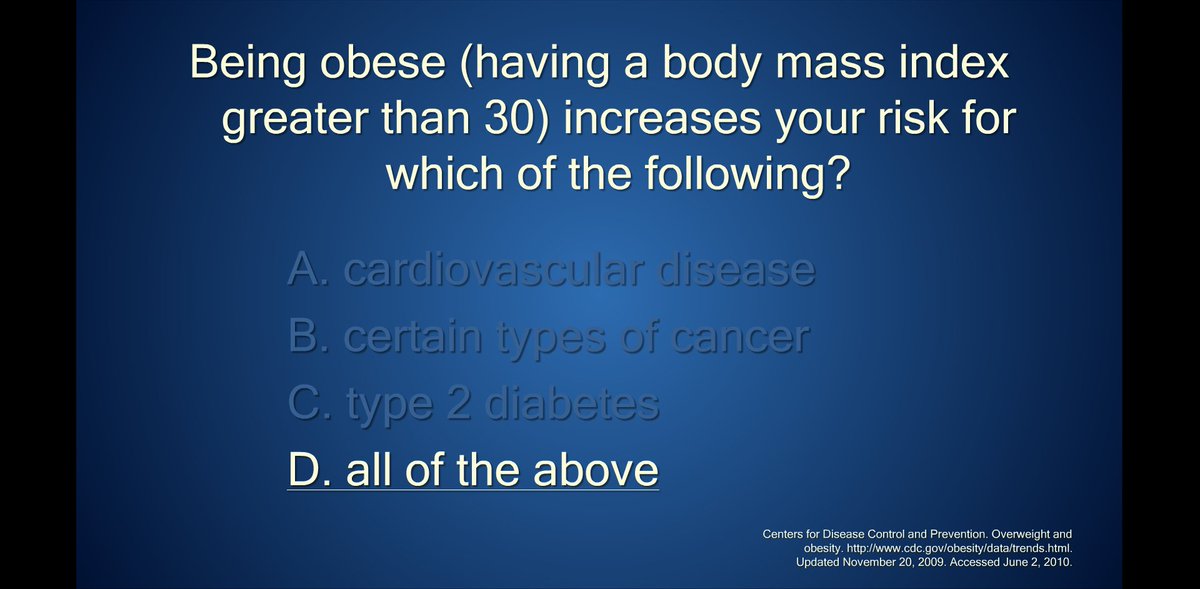 Being obese (having a body mass index greater than 30) increases your risk for which of the following?

A. cardiovascular disease
B. certain types of cancer
C. type 2 diabetes
D. all of the above

Centers for Disease Control and Prevention. Overweight and obesity. http://www.cdc.gov/obesity/data/trends.html. Updated November 20, 2009. Accessed June 2, 2010.